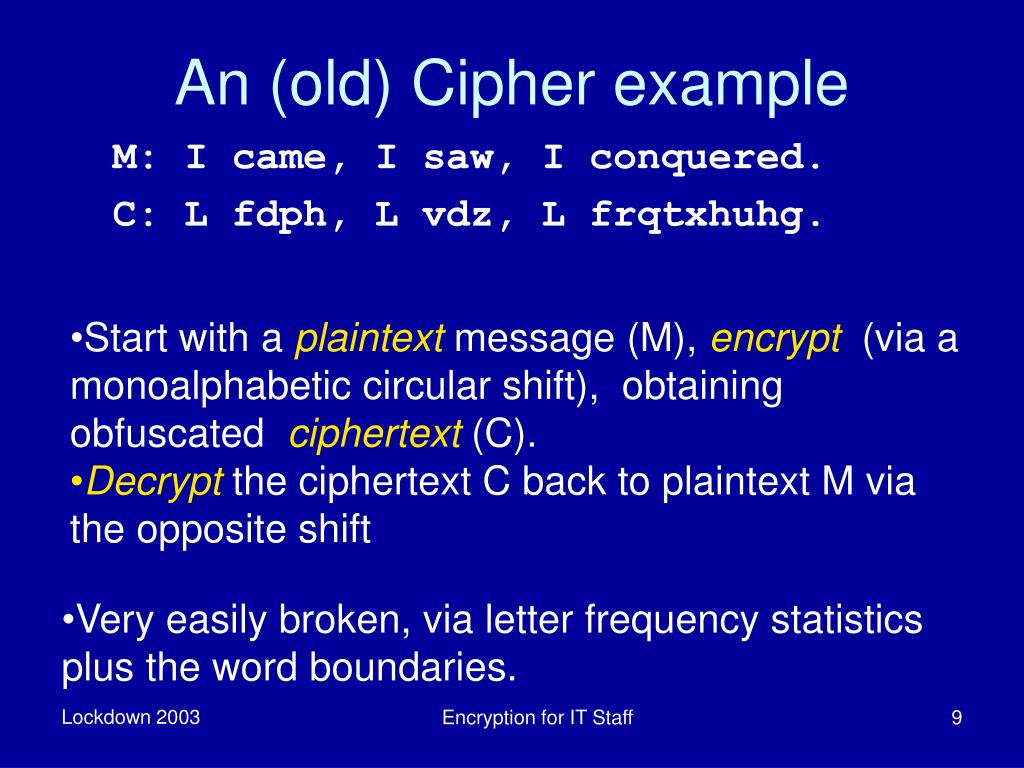 An (old) Cipher example

M: I came, I saw, I conquered.

C: L fdph, L vdz, L frqtxhuhg.

•Start with a plaintext message (M), encrypt (via a monoalphabetic circular shift), obtaining obfuscated ciphertext (C).
•Decrypt the ciphertext C back to plaintext M via the opposite shift

•Very easily broken, via letter frequency statistics plus the word boundaries.

Lockdown 2003

Encryption for IT Staff

9